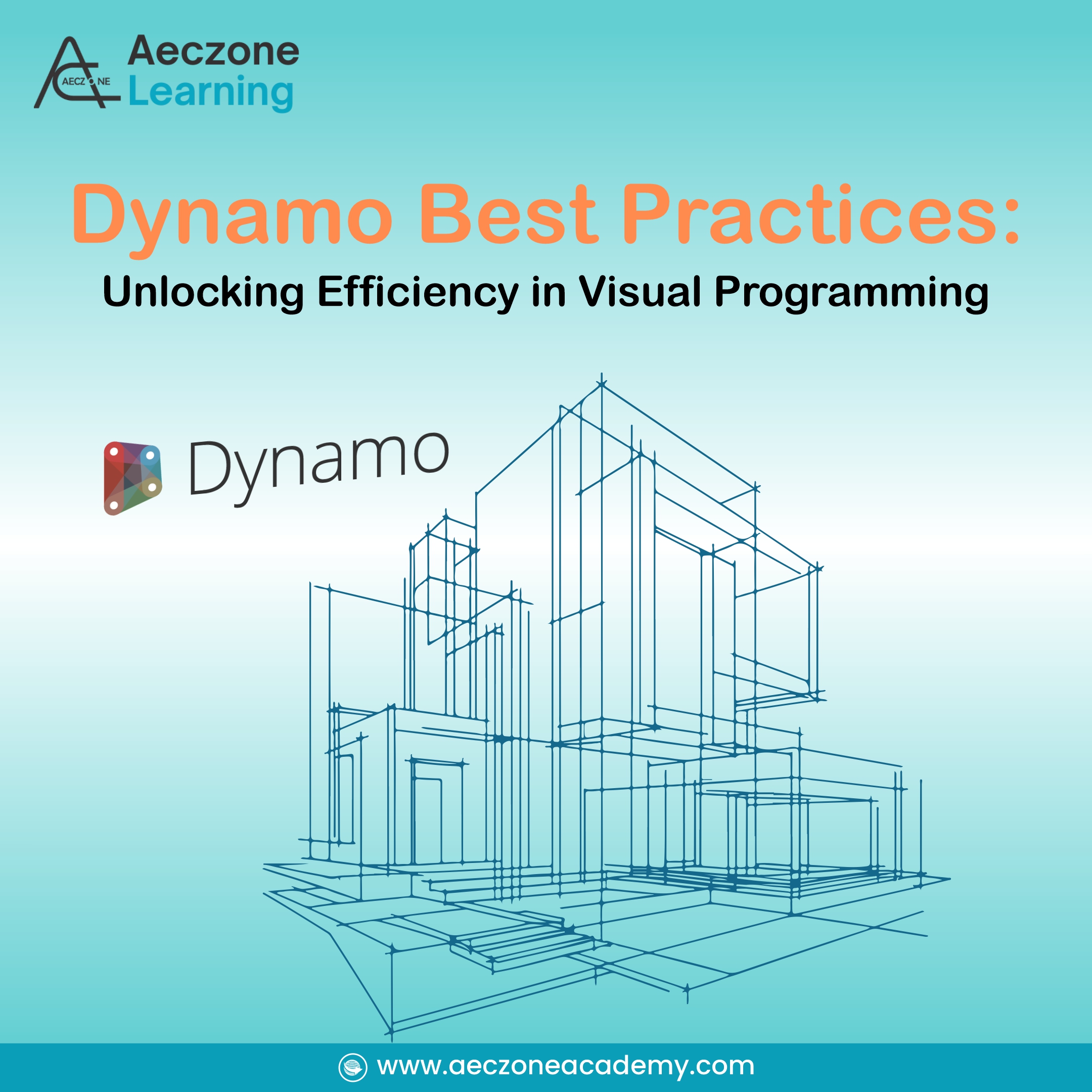 AECZONE

Aeczone Learning

Dynamo Best Practices:

Unlocking Efficiency in Visual Programming

Dynamo

www.aeczoneacademy.com